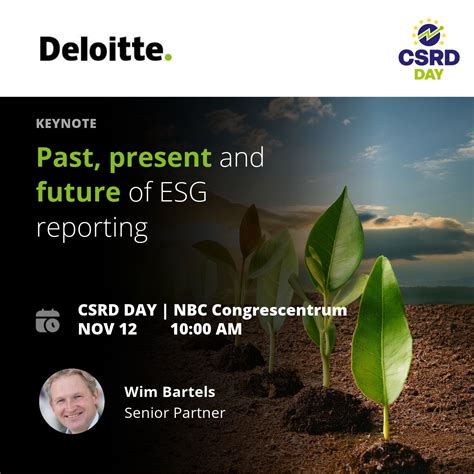 Deloitte.

CSRD DAY

KEYNOTE

Past, present and future of ESG reporting

CSRD DAY | NBC Congrescentrum
NOV 12 10:00 AM

Wim Bartels
Senior Partner